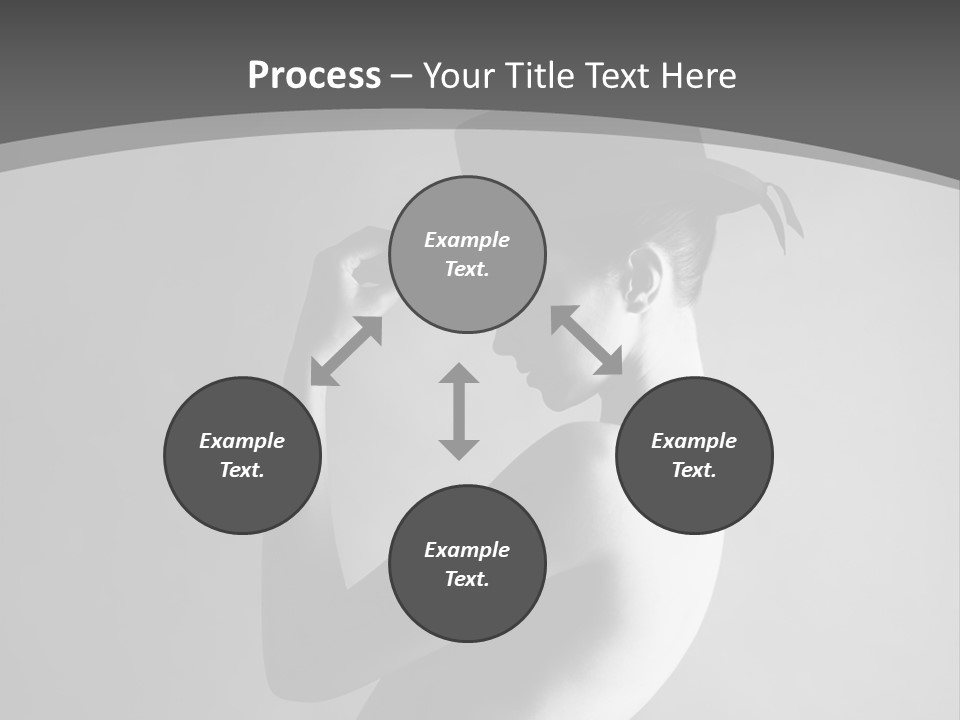 Process – Your Title Text Here

Example Text.

Example Text.

Example Text.

Example Text.